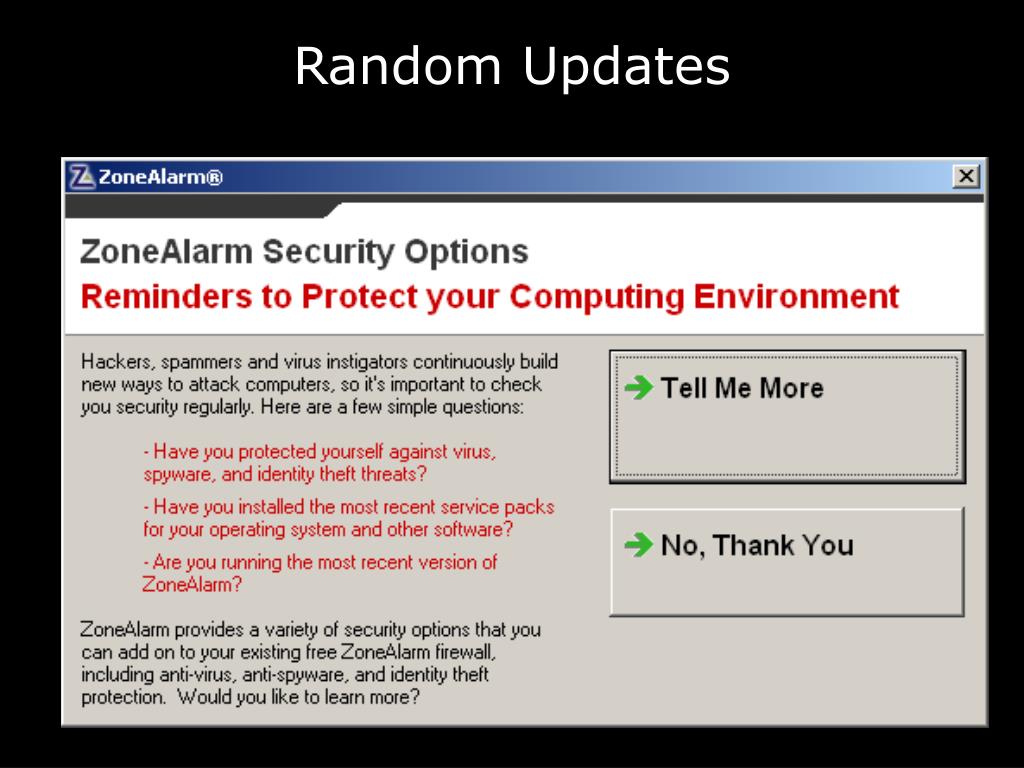 Random Updates

ZoneAlarm®

ZoneAlarm Security Options

Reminders to Protect your Computing Environment

Hackers, spammers and virus instigators continuously build new ways to attack computers, so it's important to check you security regularly. Here are a few simple questions:

- Have you protected yourself against virus, spyware, and identity theft threats?

- Have you installed the most recent service packs for your operating system and other software?

- Are you running the most recent version of ZoneAlarm?

ZoneAlarm provides a variety of security options that you can add on to your existing free ZoneAlarm firewall, including anti-virus, anti-spyware, and identity theft protection. Would you like to learn more?

Tell Me More

No, Thank You